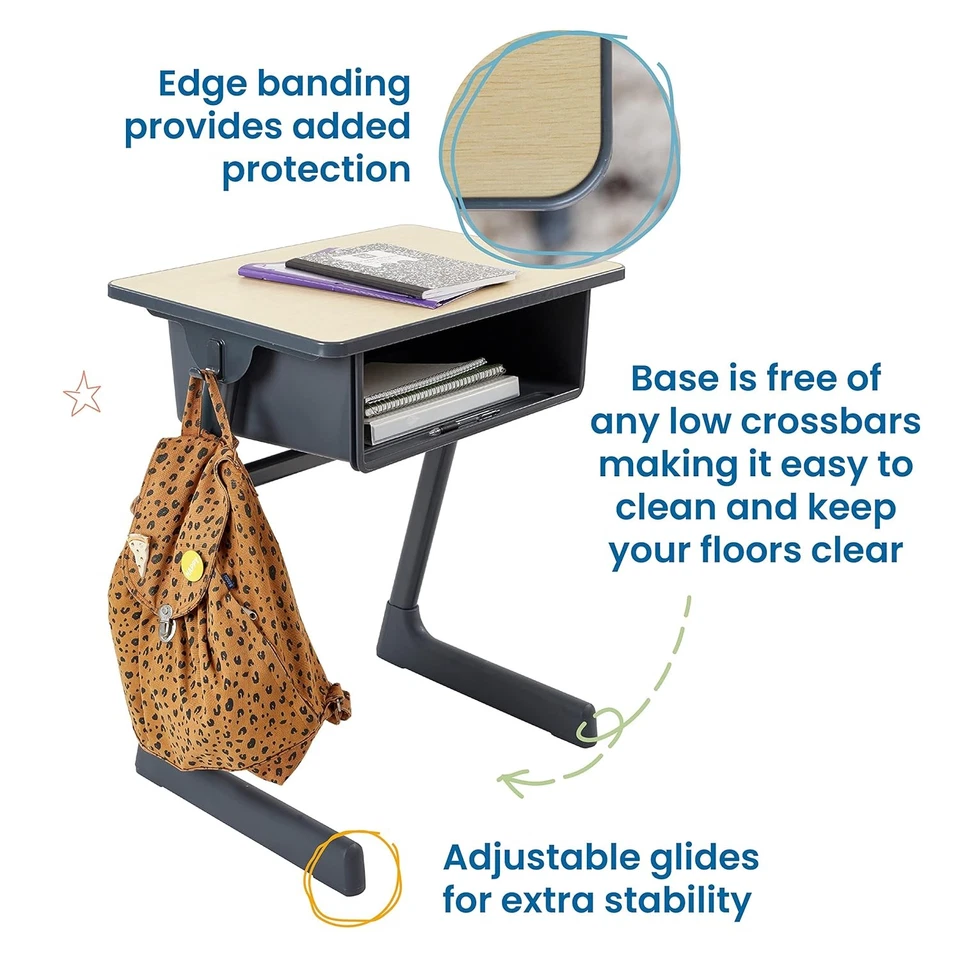 Edge banding provides added protection

Base is free of any low crossbars making it easy to clean and keep your floors clear

Adjustable glides for extra stability